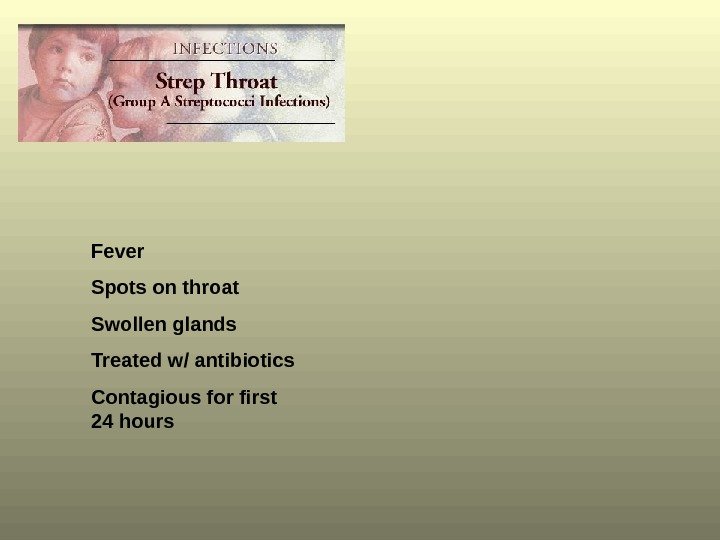 INFECTIONS

Strep Throat
(Group A Streptococci Infections)

Fever

Spots on throat

Swollen glands

Treated w/ antibiotics

Contagious for first 24 hours